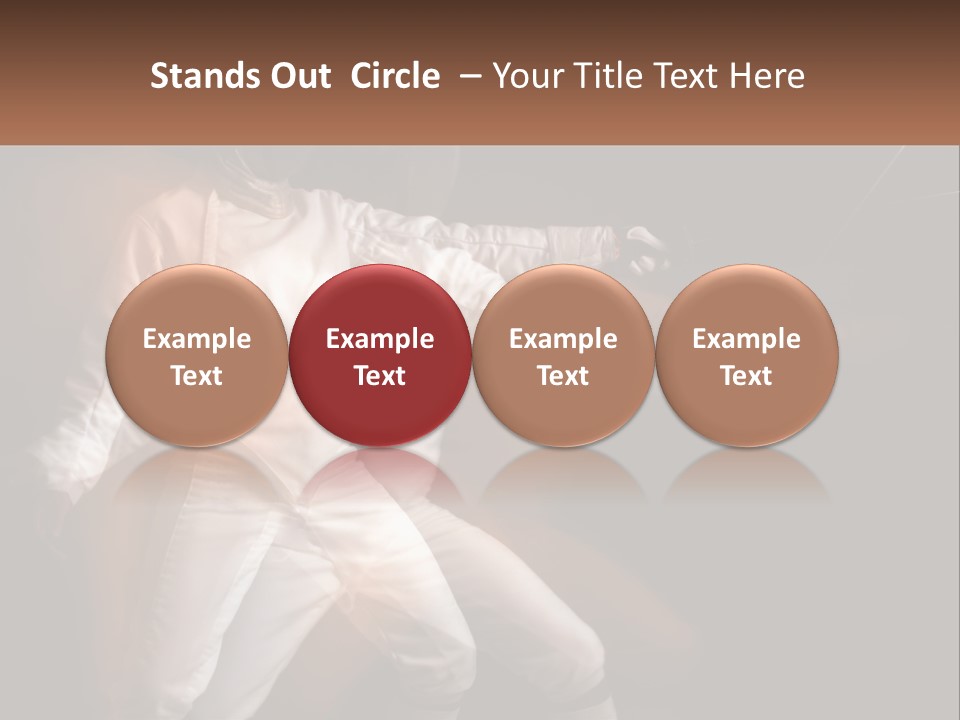 Stands Out Circle – Your Title Text Here

Example Text

Example Text

Example Text

Example Text